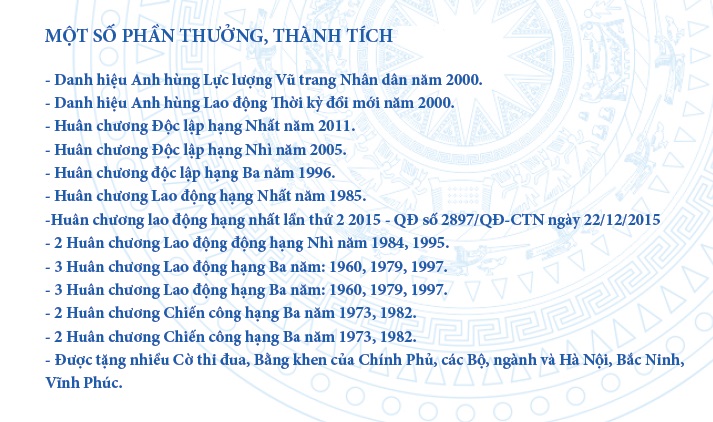 MỘT SỐ PHẦN THƯỞNG, THÀNH TÍCH

- Danh hiệu Anh hùng Lực lượng Vũ trang Nhân dân năm 2000.
- Danh hiệu Anh hùng Lao động Thời kỳ đổi mới năm 2000.
- Huân chương Độc lập hạng Nhất năm 2011.
- Huân chương Độc lập hạng Nhì năm 2005.
- Huân chương độc lập hạng Ba năm 1996.
- Huân chương Lao động hạng Nhất năm 1985.
-Huân chương lao động hạng nhất lần thứ 2 2015 - QĐ số 2897/QĐ-CTN ngày 22/12/2015
- 2 Huân chương Lao động động hạng Nhì năm 1984, 1995.
- 3 Huân chương Lao động hạng Ba năm: 1960, 1979, 1997.
- 3 Huân chương Lao động hạng Ba năm: 1960, 1979, 1997.
- 2 Huân chương Chiến công hạng Ba năm 1973, 1982.
- 2 Huân chương Chiến công hạng Ba năm 1973, 1982.
- Được tặng nhiều Cờ thi đua, Bằng khen của Chính Phủ, các Bộ, ngành và Hà Nội, Bắc Ninh, Vĩnh Phúc.